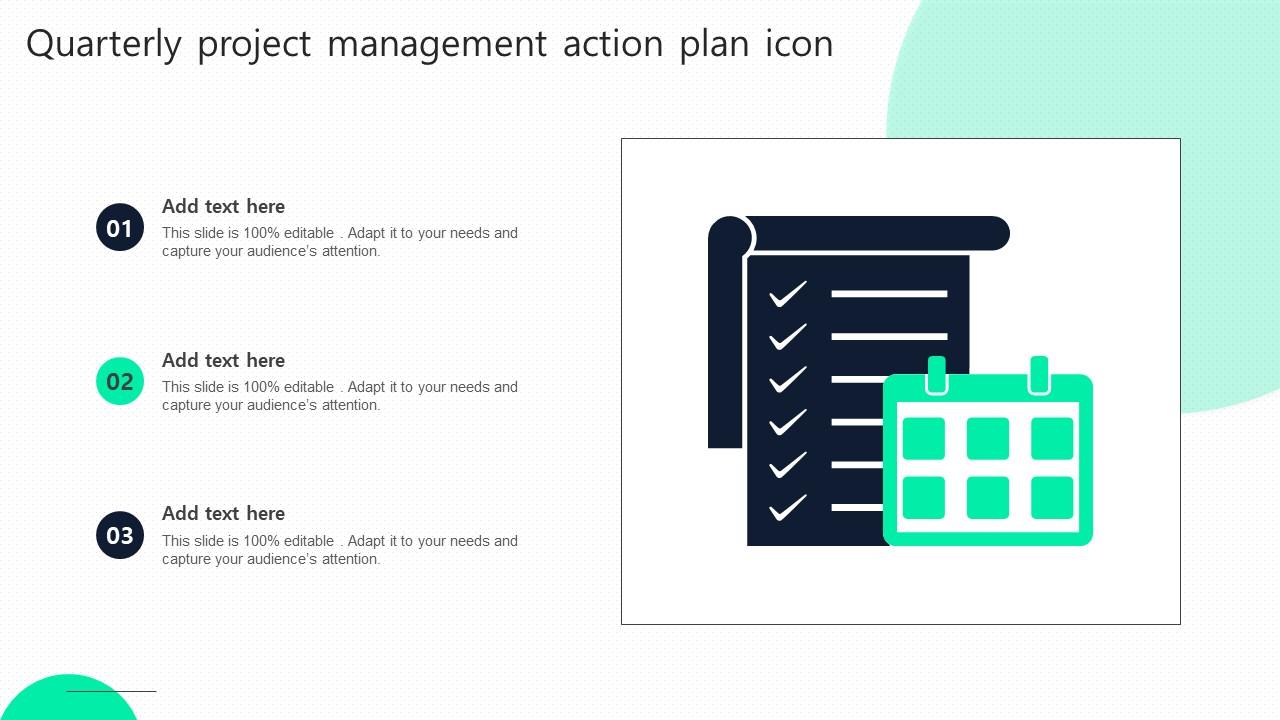 Quarterly project management action plan icon

01
Add text here
This slide is 100% editable . Adapt it to your needs and capture your audience's attention.

02
Add text here
This slide is 100% editable . Adapt it to your needs and capture your audience's attention.

03
Add text here
This slide is 100% editable . Adapt it to your needs and capture your audience's attention.